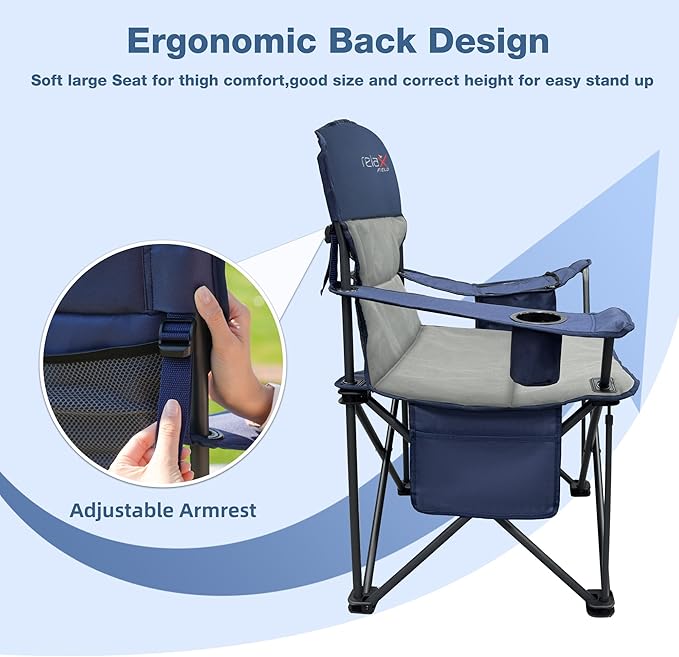 Ergonomic Back Design

Soft large Seat for thigh comfort,good size and correct height for easy stand up

relaX FIELD

Adjustable Armrest